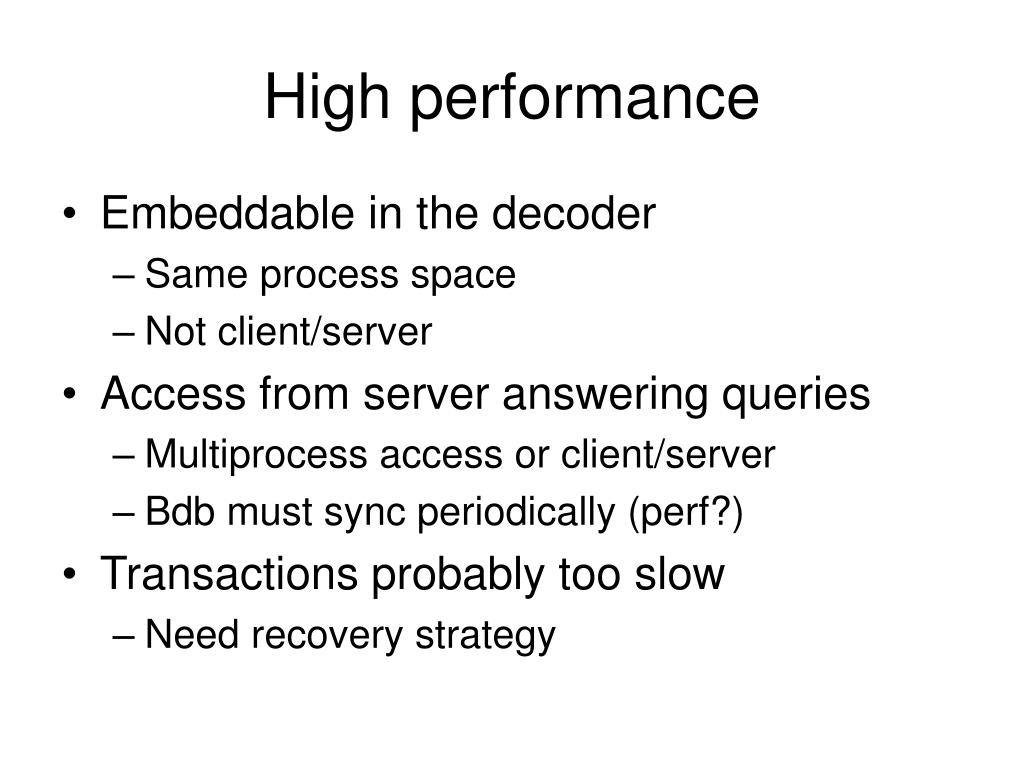 High performance

• Embeddable in the decoder
– Same process space
– Not client/server
• Access from server answering queries
– Multiprocess access or client/server
– Bdb must sync periodically (perf?)
• Transactions probably too slow
– Need recovery strategy